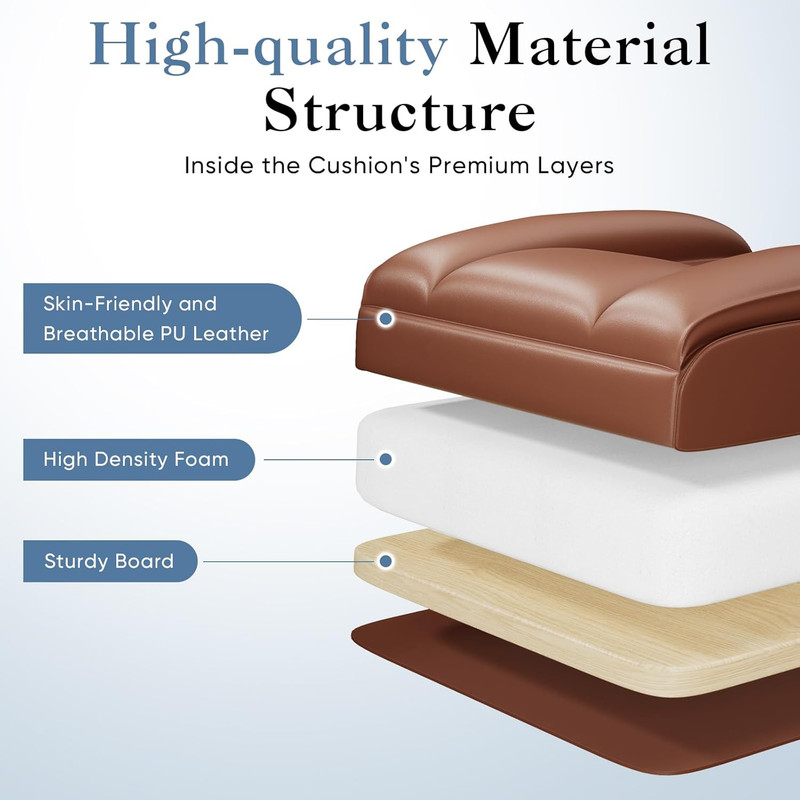 High-quality Material Structure

Inside the Cushion's Premium Layers

Skin-Friendly and Breathable PU Leather

High Density Foam

Sturdy Board